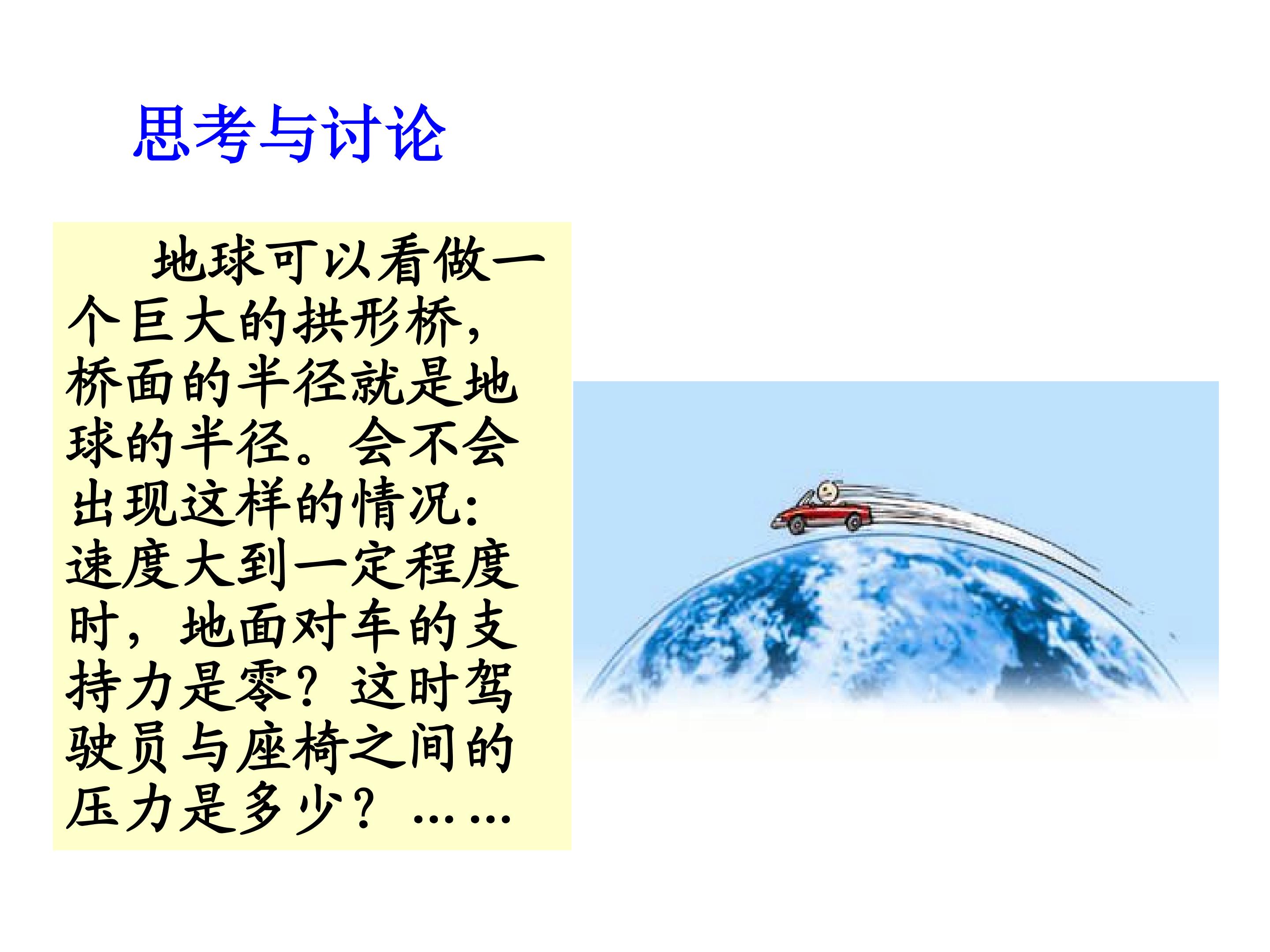 思考与讨论

地球可以看做一个巨大的拱形桥，桥面的半径就是地球的半径。会不会出现这样的情况：速度大到一定程度时，地面对车的支持力是零？这时驾驶员与座椅之间的压力是多少？……